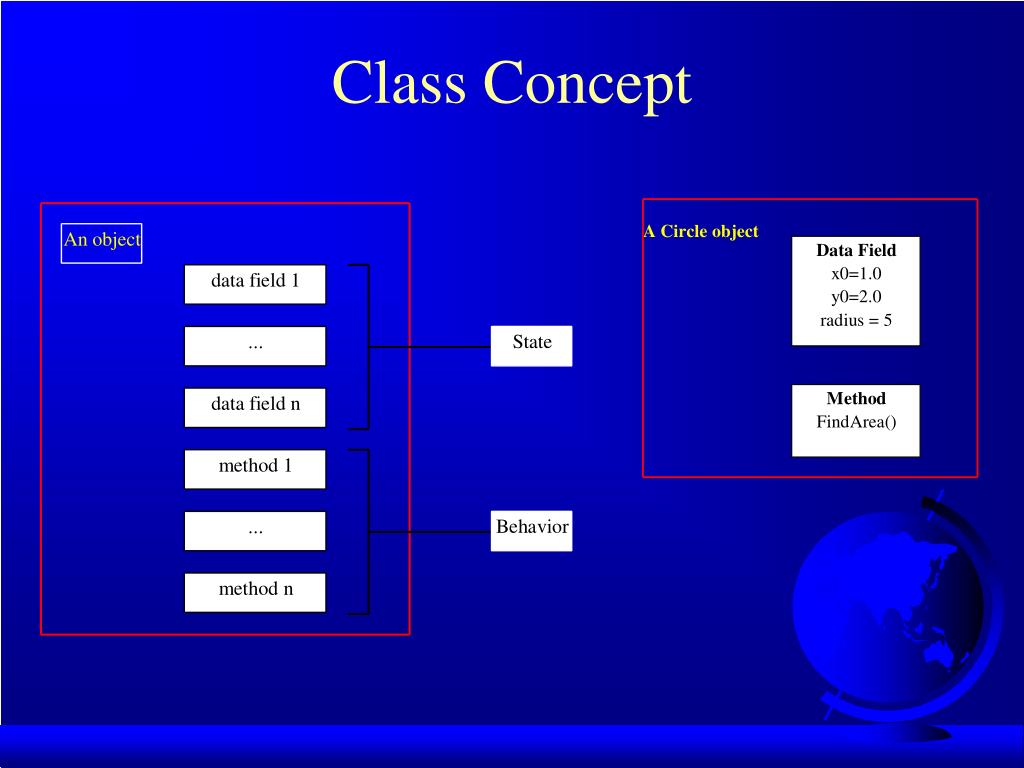 Class Concept

An object

data field 1

...

data field n

method 1

...

method n

State

Behavior

A Circle object

Data Field
x0=1.0
y0=2.0
radius = 5

Method
FindArea()